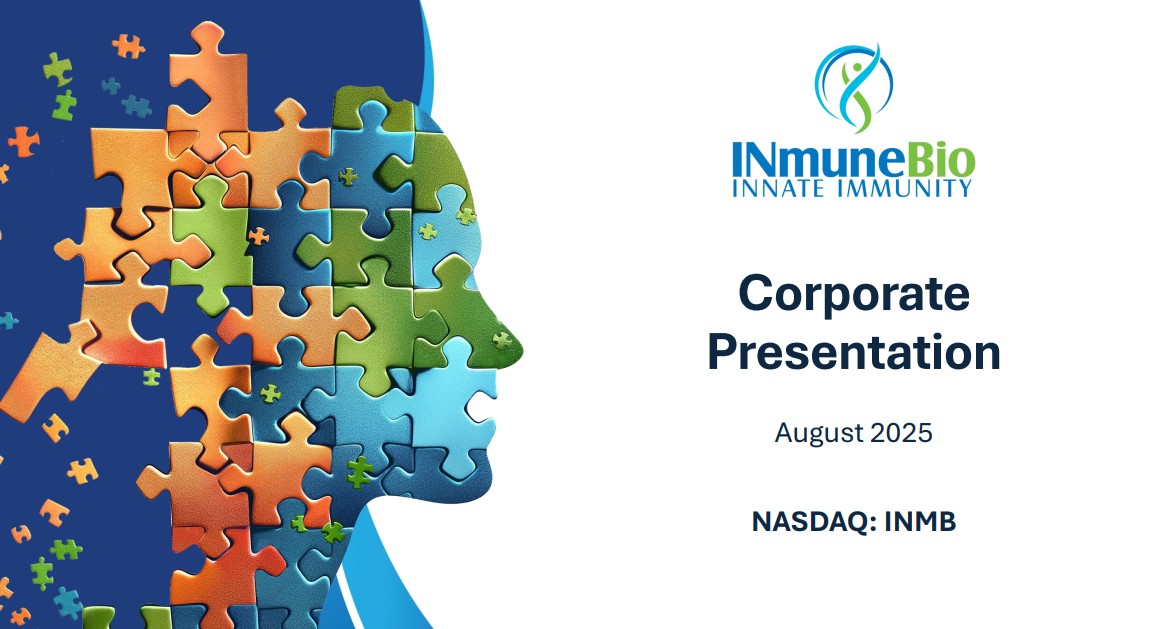 INmuneBio
INNATE IMMUNITY

Corporate Presentation

August 2025

NASDAQ: INMB